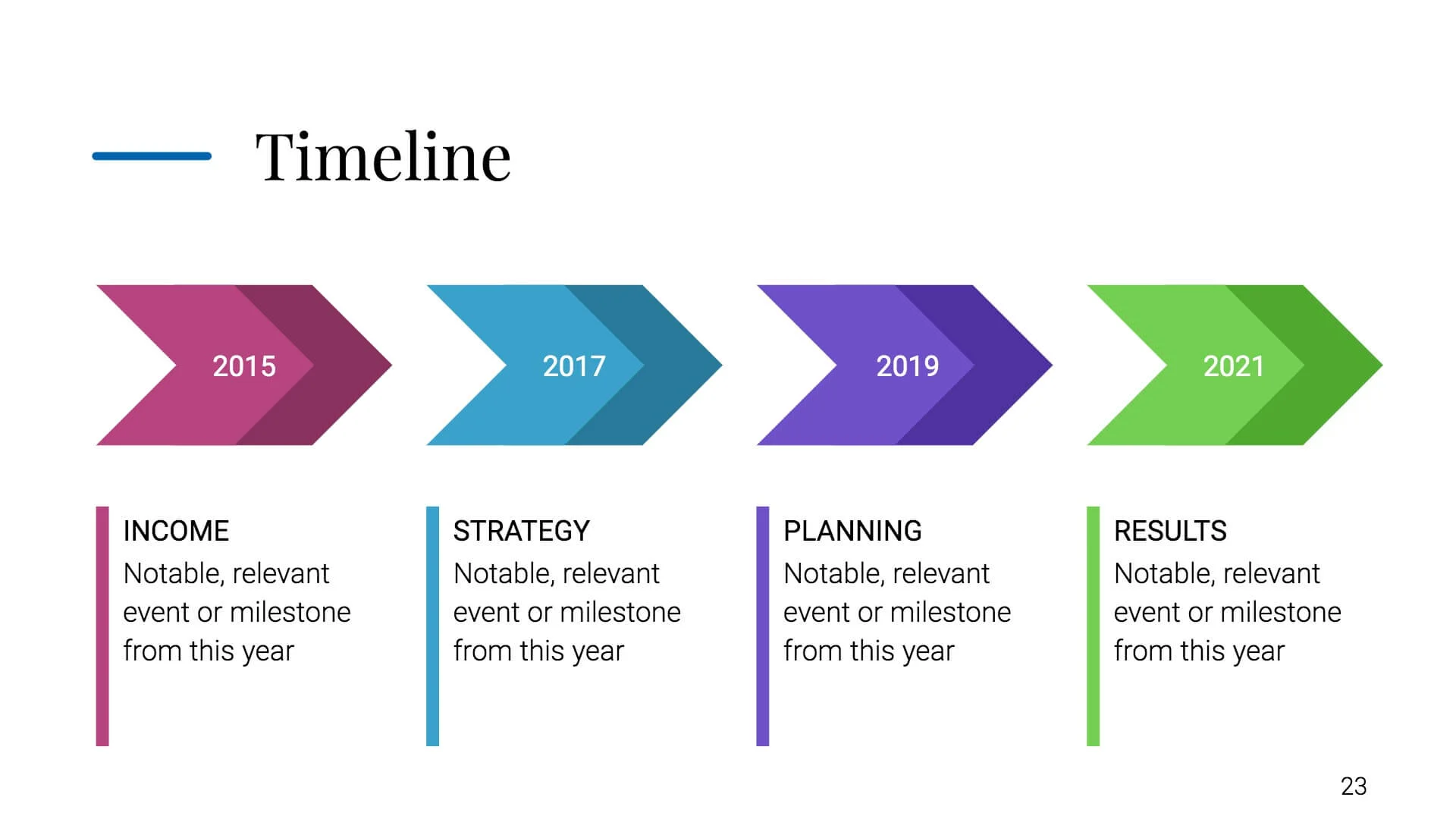 Timeline

2015

2017

2019

2021

INCOME
Notable, relevant event or milestone from this year

STRATEGY
Notable, relevant event or milestone from this year

PLANNING
Notable, relevant event or milestone from this year

RESULTS
Notable, relevant event or milestone from this year

23